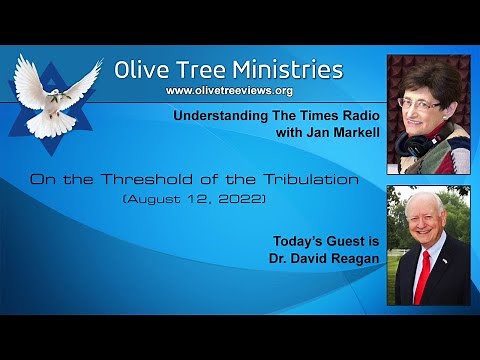 Olive Tree Ministries
www.olivetreeviews.org

Understanding The Times Radio
with Jan Markell

On the Threshold of the Tribulation
(August 12, 2022)

Today's Guest is
Dr. David Reagan